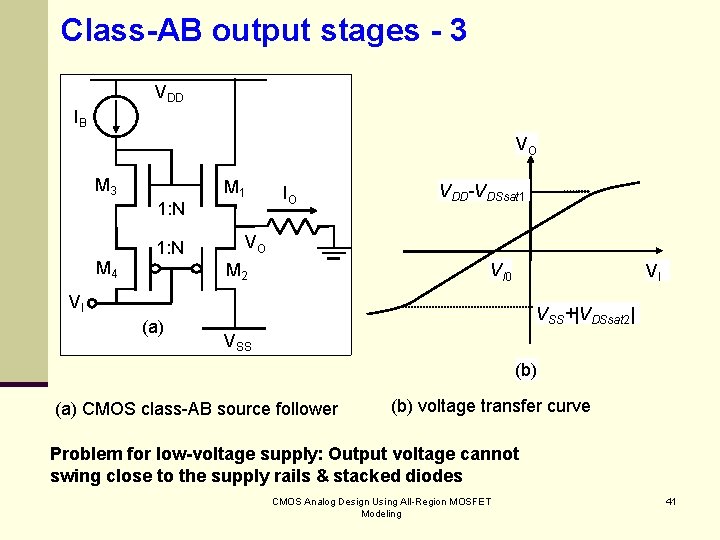 Class-AB output stages - 3

$V_{DD}$
$I_B$
$M_3$
1:N
$M_1$
$I_O$
1:N
$V_O$
$M_4$
$M_2$
$V_I$
(a)
$V_{SS}$

$V_O$
$V_{DD}$-$V_{DSsat1}$
$V_{I0}$
$V_I$
$V_{SS}$+|$V_{DSsat2}$|
(b)

(a) CMOS class-AB source follower

(b) voltage transfer curve

Problem for low-voltage supply: Output voltage cannot swing close to the supply rails & stacked diodes

CMOS Analog Design Using All-Region MOSFET Modeling

41